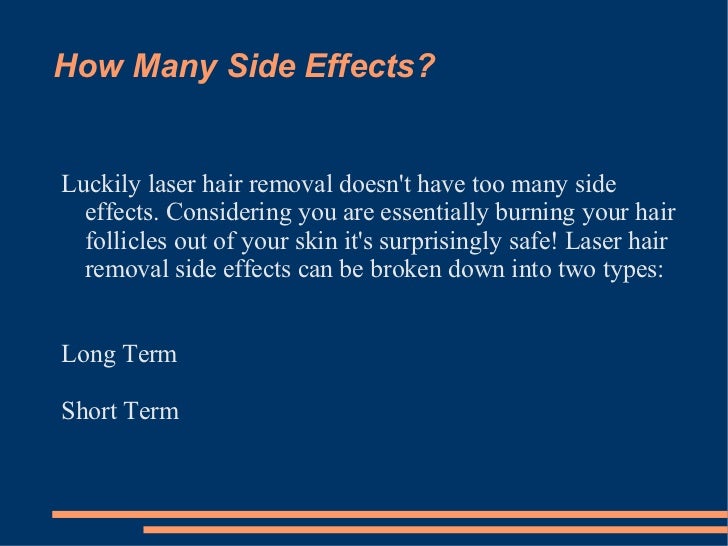 How Many Side Effects?

Luckily laser hair removal doesn't have too many side effects. Considering you are essentially burning your hair follicles out of your skin it's surprisingly safe! Laser hair removal side effects can be broken down into two types:

Long Term

Short Term